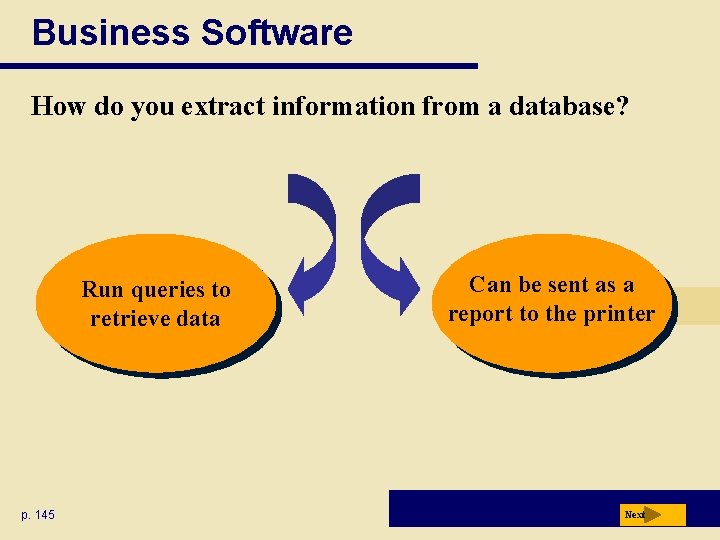 Business Software

How do you extract information from a database?

Run queries to retrieve data

Can be sent as a report to the printer

p. 145

Next